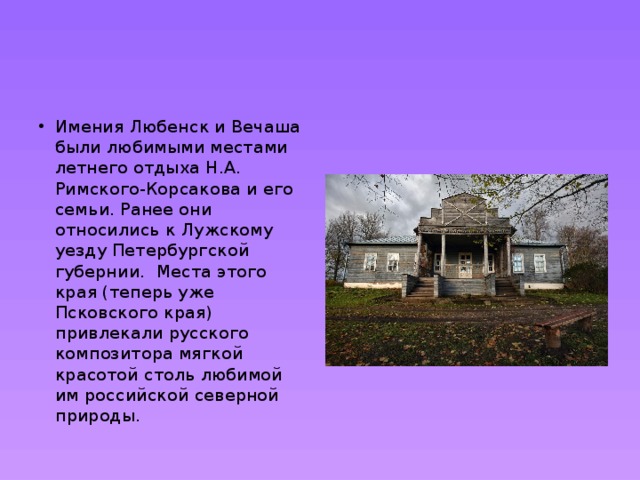 • Имения Любенск и Вечаша были любимыми местами летнего отдыха Н.А. Римского-Корсакова и его семьи. Ранее они относились к Лужскому уезду Петербургской губернии.  Места этого края (теперь уже Псковского края) привлекали русского композитора мягкой красотой столь любимой им российской северной природы.